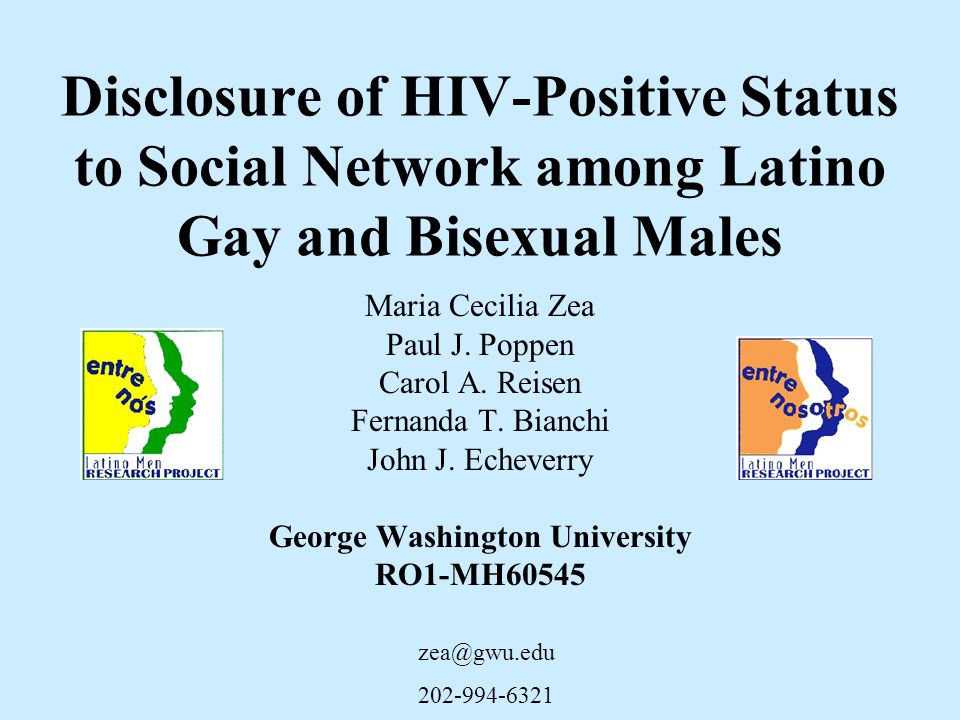 Disclosure of HIV-Positive Status to Social Network among Latino Gay and Bisexual Males

Maria Cecilia Zea
Paul J. Poppen
Carol A. Reisen
Fernanda T. Bianchi
John J. Echeverry

entre nós
Latino Men
RESEARCH PROJECT

entre nosotros
Latino Men
RESEARCH PROJECT

George Washington University
RO1-MH60545

zea@gwu.edu

202-994-6321